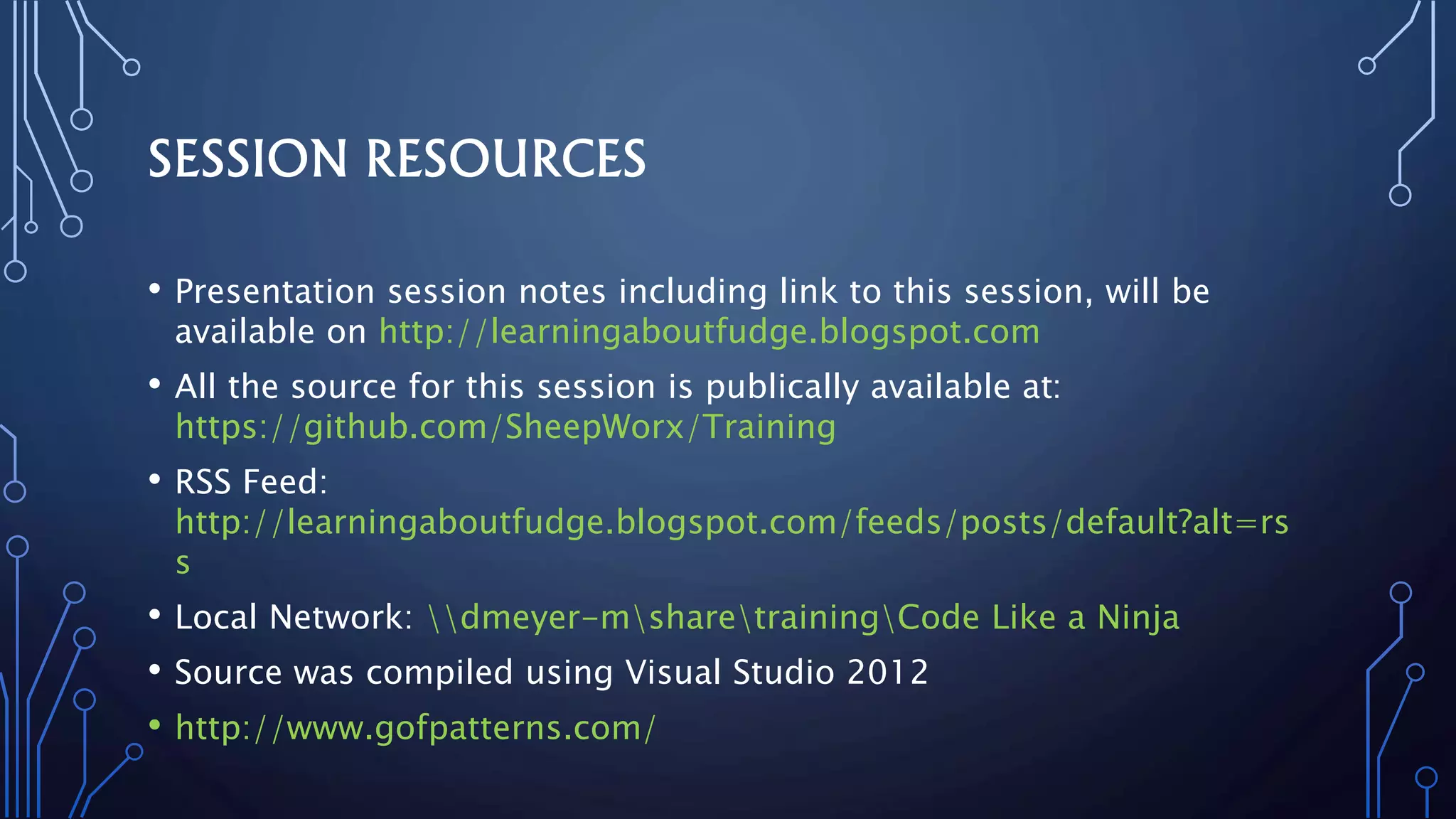 SESSION RESOURCES

• Presentation session notes including link to this session, will be available on http://learningaboutfudge.blogspot.com

• All the source for this session is publically available at: https://github.com/SheepWorx/Training

• RSS Feed: http://learningaboutfudge.blogspot.com/feeds/posts/default?alt=rss

• Local Network: \\dmeyer-m\share\training\Code Like a Ninja

• Source was compiled using Visual Studio 2012

• http://www.gofpatterns.com/